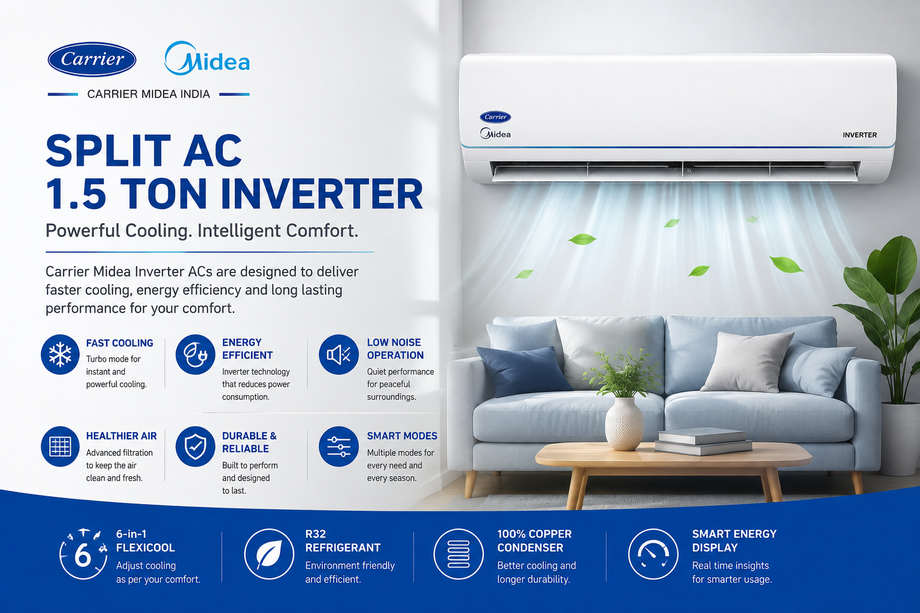 Carrier Midea

CARRIER MIDEA INDIA

SPLIT AC
1.5 TON INVERTER

Powerful Cooling. Intelligent Comfort.

Carrier Midea Inverter ACs are designed to deliver faster cooling, energy efficiency and long lasting performance for your comfort.

FAST COOLING
Turbo mode for instant and powerful cooling.

ENERGY EFFICIENT
Inverter technology that reduces power consumption.

LOW NOISE OPERATION
Quiet performance for peaceful surroundings.

HEALTHIER AIR
Advanced filtration to keep the air clean and fresh.

DURABLE & RELIABLE
Built to perform and designed to last.

SMART MODES
Multiple modes for every need and every season.

Carrier
Midea
INVERTER

6
6-in-1 FLEXICOOL
Adjust cooling as per your comfort.

R32 REFRIGERANT
Environment friendly and efficient.

100% COPPER CONDENSER
Better cooling and longer durability.

SMART ENERGY DISPLAY
Real time insights for smarter usage.